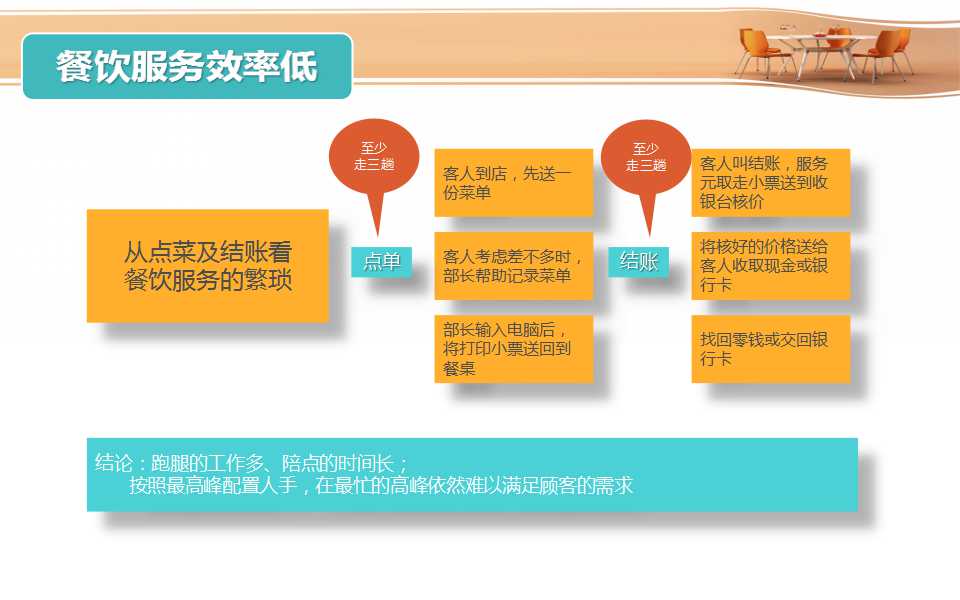 餐饮服务效率低

从点菜及结账看餐饮服务的繁琐

至少走三趟

点单

客人到店，先送一份菜单

客人考虑差不多时，部长帮助记录菜单

部长输入电脑后，将打印小票送回到餐桌

至少走三趟

结账

客人叫结账，服务元取走小票送到收银台核价

将核好的价格送给客人收取现金或银行卡

找回零钱或交回银行卡

结论：跑腿的工作多、陪点的时间长；
按照最高峰配置人手，在最忙的高峰依然难以满足顾客的需求